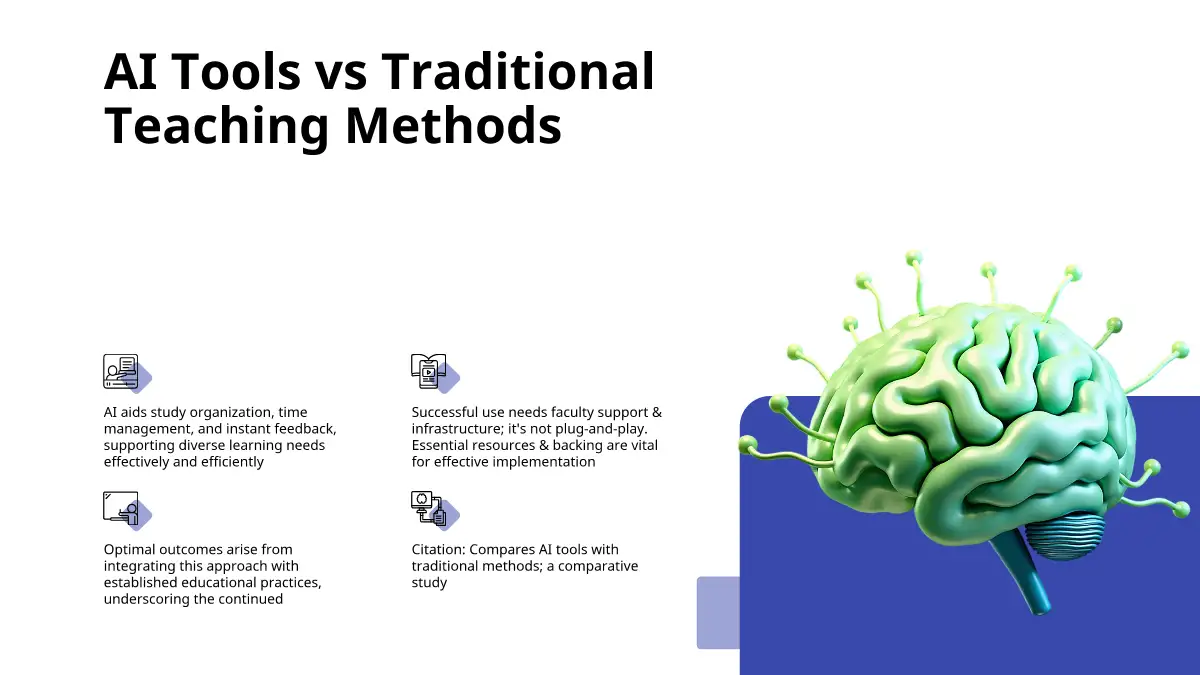 AI Tools vs Traditional Teaching Methods

AI aids study organization, time management, and instant feedback, supporting diverse learning needs effectively and efficiently

Successful use needs faculty support & infrastructure; it's not plug-and-play. Essential resources & backing are vital for effective implementation

Optimal outcomes arise from integrating this approach with established educational practices, underscoring the continued

Citation: Compares AI tools with traditional methods; a comparative study